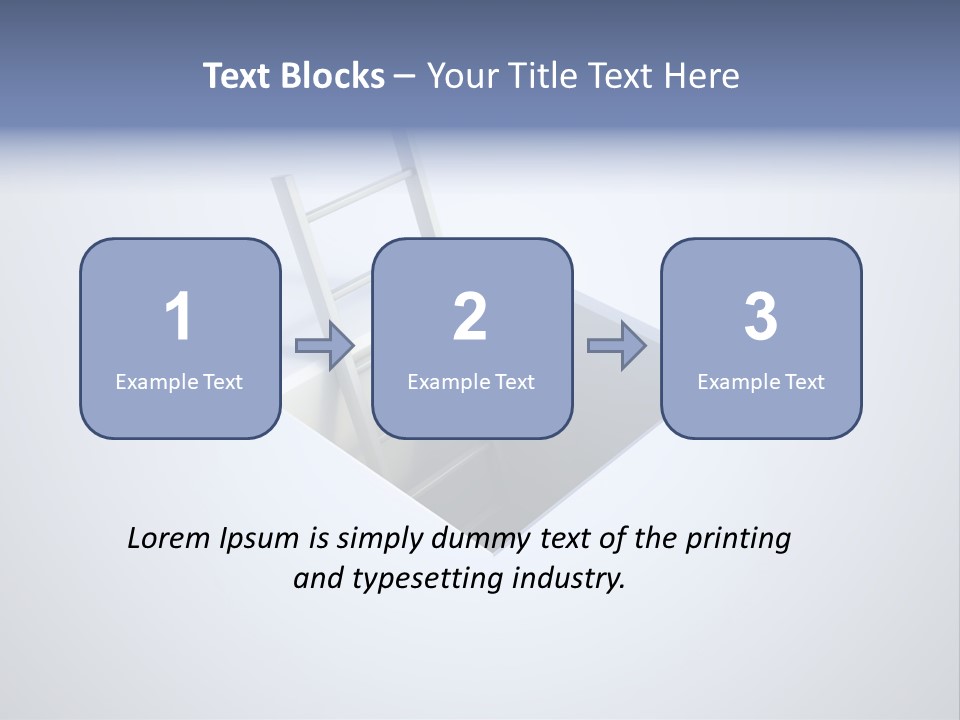 Text Blocks – Your Title Text Here

1
Example Text

2
Example Text

3
Example Text

Lorem Ipsum is simply dummy text of the printing and typesetting industry.